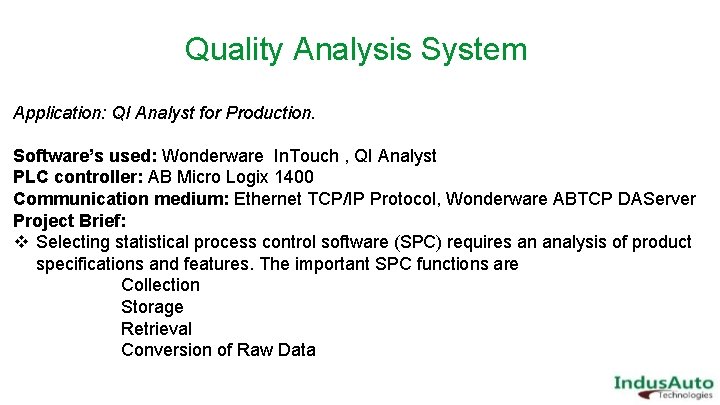 Quality Analysis System

Application: QI Analyst for Production.

Software's used: Wonderware InTouch , QI Analyst
PLC controller: AB Micro Logix 1400
Communication medium: Ethernet TCP/IP Protocol, Wonderware ABTCP DAServer
Project Brief:
❖ Selecting statistical process control software (SPC) requires an analysis of product specifications and features. The important SPC functions are
Collection
Storage
Retrieval
Conversion of Raw Data

IndusAuto
Technologies